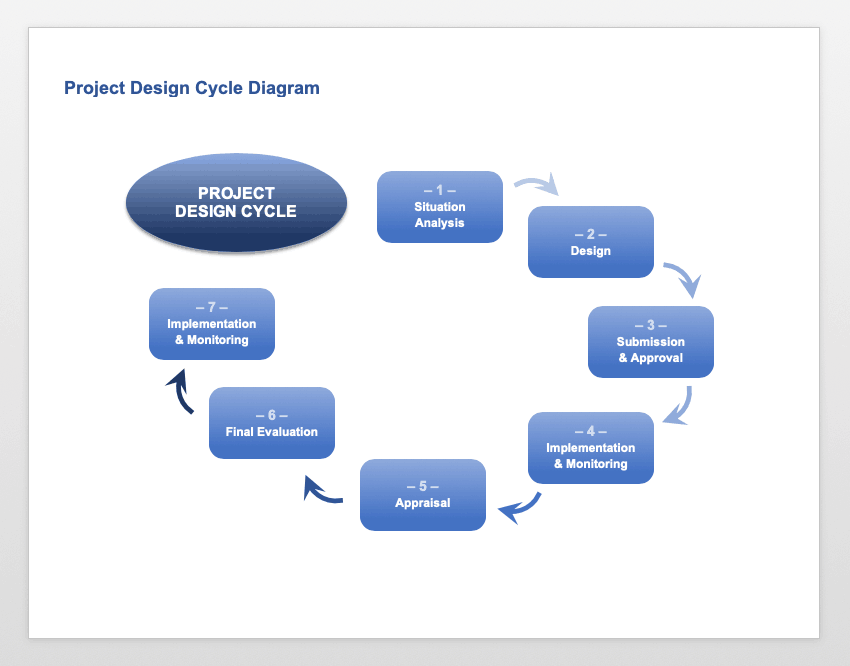 Project Design Cycle Diagram

PROJECT DESIGN CYCLE

– 1 –
Situation Analysis

– 2 –
Design

– 3 –
Submission & Approval

– 4 –
Implementation & Monitoring

– 5 –
Appraisal

– 6 –
Final Evaluation

– 7 –
Implementation & Monitoring